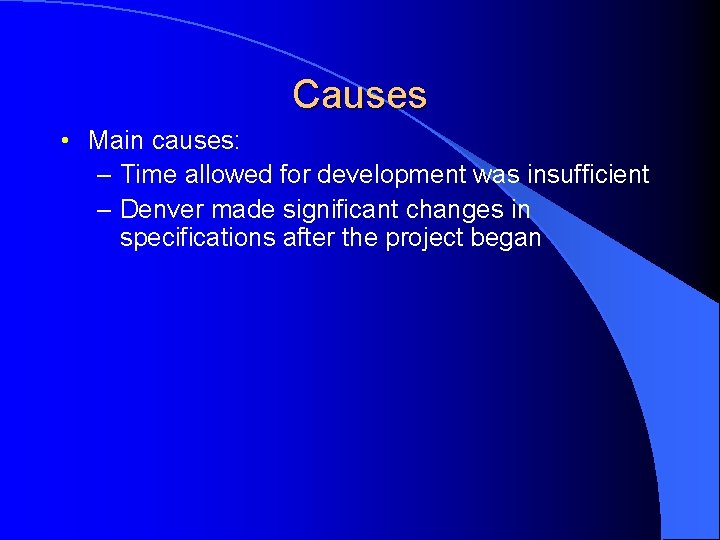 Causes

• Main causes:
– Time allowed for development was insufficient
– Denver made significant changes in specifications after the project began